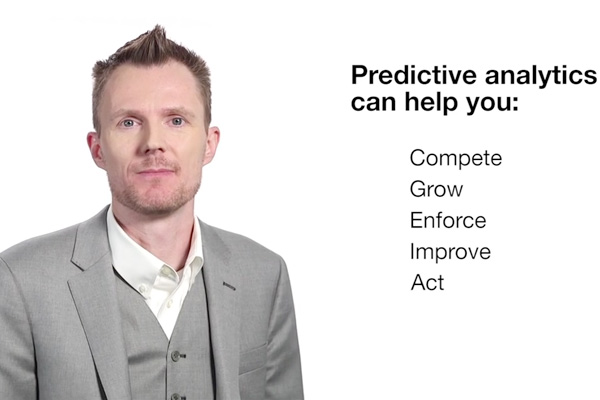 Predictive analytics can help you:

Compete
Grow
Enforce
Improve
Act